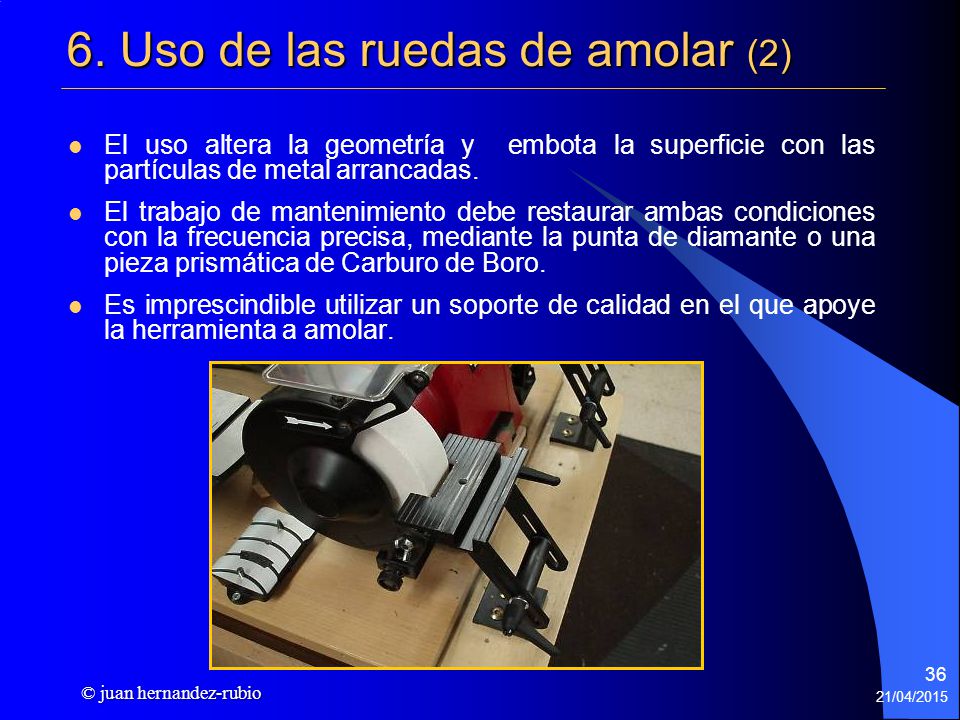 6. Uso de las ruedas de amolar (2)

El uso altera la geometría y embota la superficie con las partículas de metal arrancadas.

El trabajo de mantenimiento debe restaurar ambas condiciones con la frecuencia precisa, mediante la punta de diamante o una pieza prismática de Carburo de Boro.

Es imprescindible utilizar un soporte de calidad en el que apoye la herramienta a amolar.

© juan hernandez-rubio

36

21/04/2015